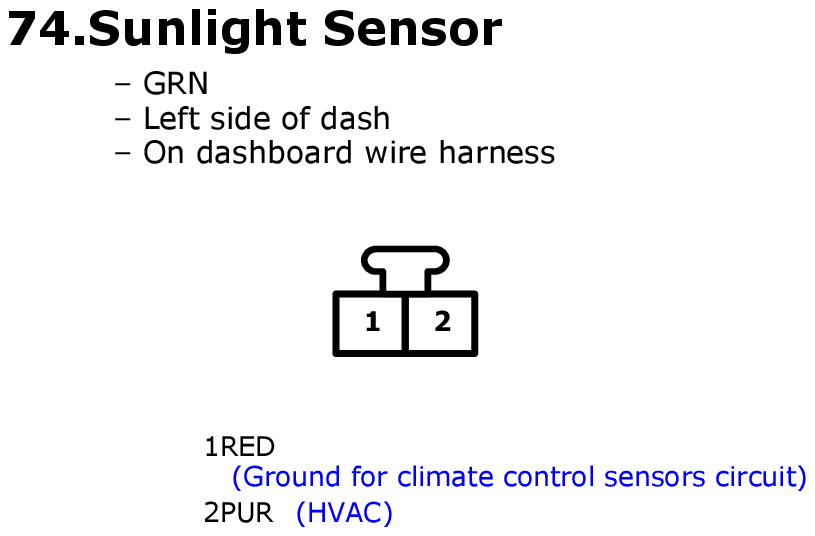 74.Sunlight Sensor

– GRN
– Left side of dash
– On dashboard wire harness

1 2

1RED
(Ground for climate control sensors circuit)
2PUR (HVAC)